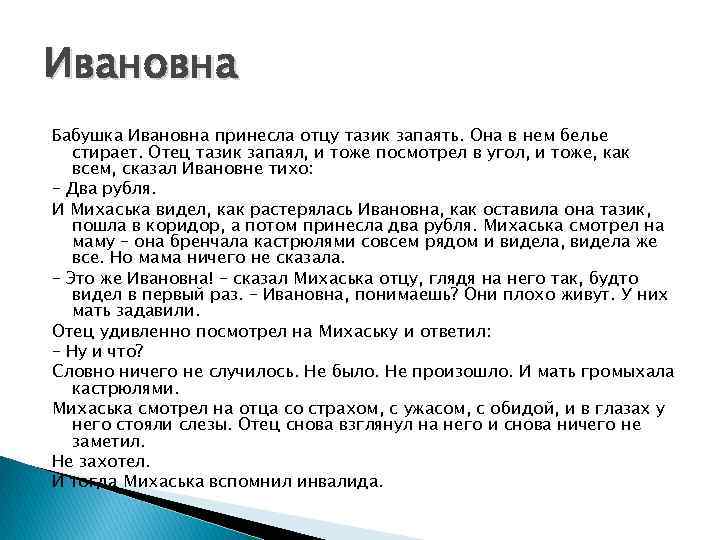 Ивановна

Бабушка Ивановна принесла отцу тазик запаять. Она в нем белье стирает. Отец тазик запаял, и тоже посмотрел в угол, и тоже, как всем, сказал Ивановне тихо:

– Два рубля.

И Михаська видел, как растерялась Ивановна, как оставила она тазик, пошла в коридор, а потом принесла два рубля. Михаська смотрел на маму – она бренчала кастрюлями совсем рядом и видела, видела же все. Но мама ничего не сказала.

– Это же Ивановна! – сказал Михаська отцу, глядя на него так, будто видел в первый раз. – Ивановна, понимаешь? Они плохо живут. У них мать задавили.

Отец удивленно посмотрел на Михаську и ответил:

– Ну и что?

Словно ничего не случилось. Не было. Не произошло. И мать громыхала кастрюлями.

Михаська смотрел на отца со страхом, с ужасом, с обидой, и в глазах у него стояли слезы. Отец снова взглянул на него и снова ничего не заметил.

Не захотел.

И тогда Михаська вспомнил инвалида.